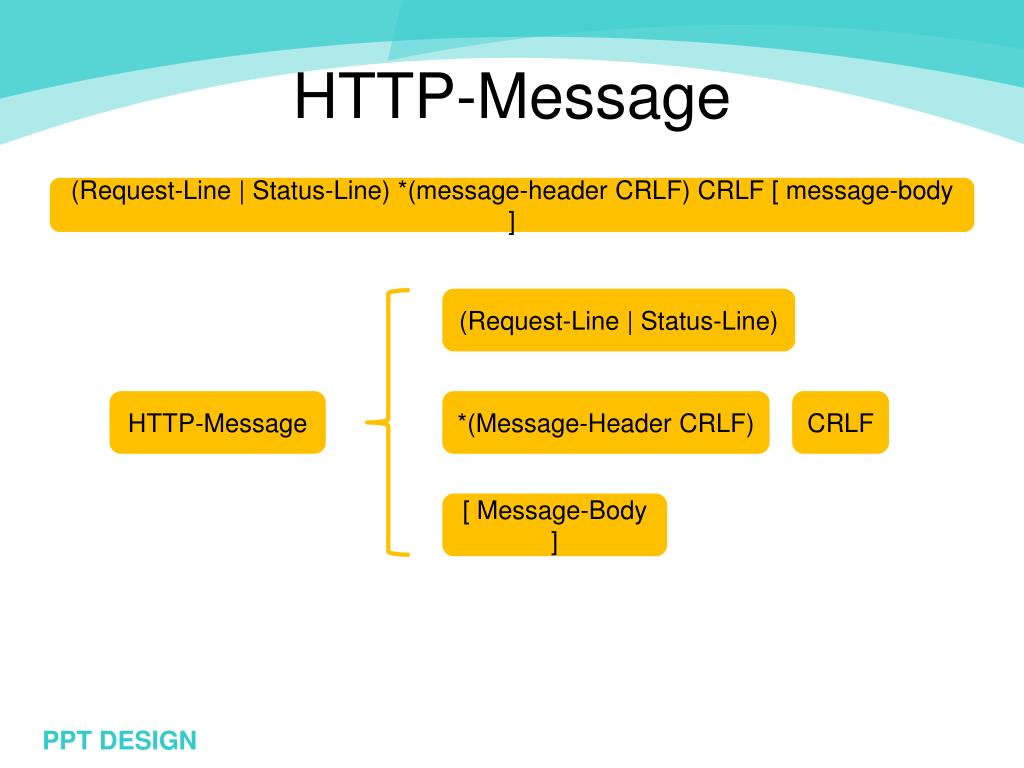 HTTP-Message

(Request-Line | Status-Line) *(message-header CRLF) CRLF [ message-body ]

HTTP-Message

(Request-Line | Status-Line)

*(Message-Header CRLF)

CRLF

[ Message-Body ]

PPT DESIGN